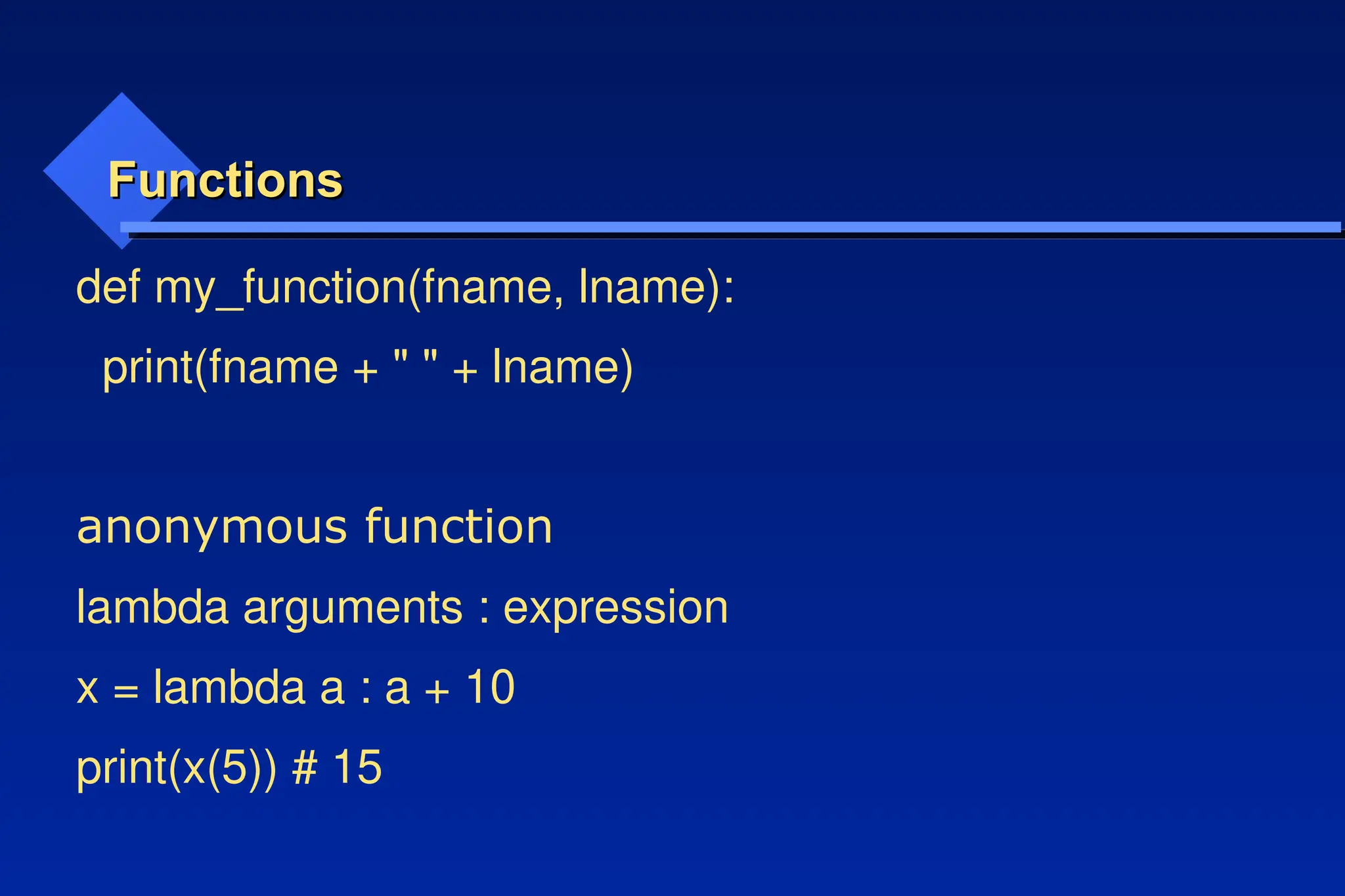 Functions

def my_function(fname, lname):
  print(fname + " " + lname)

anonymous function

lambda arguments : expression

x = lambda a : a + 10

print(x(5)) # 15